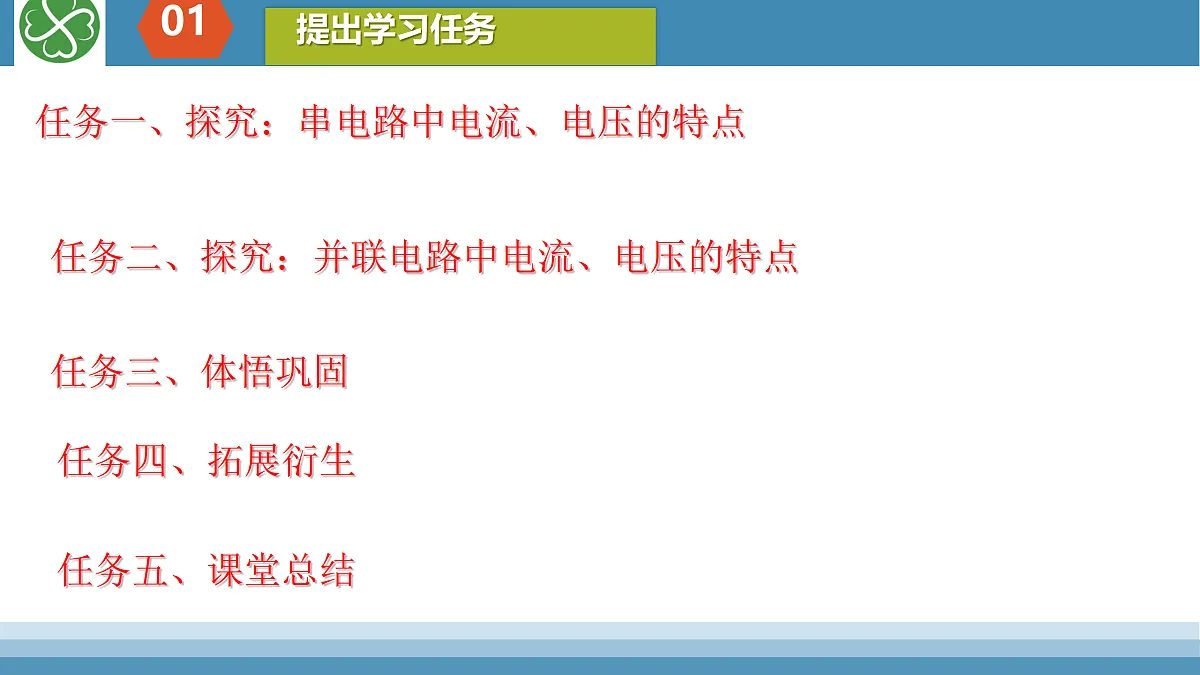 01

提出学习任务

任务一、探究：串电路中电流、电压的特点

任务二、探究：并联电路中电流、电压的特点

任务三、体悟巩固

任务四、拓展衍生

任务五、课堂总结